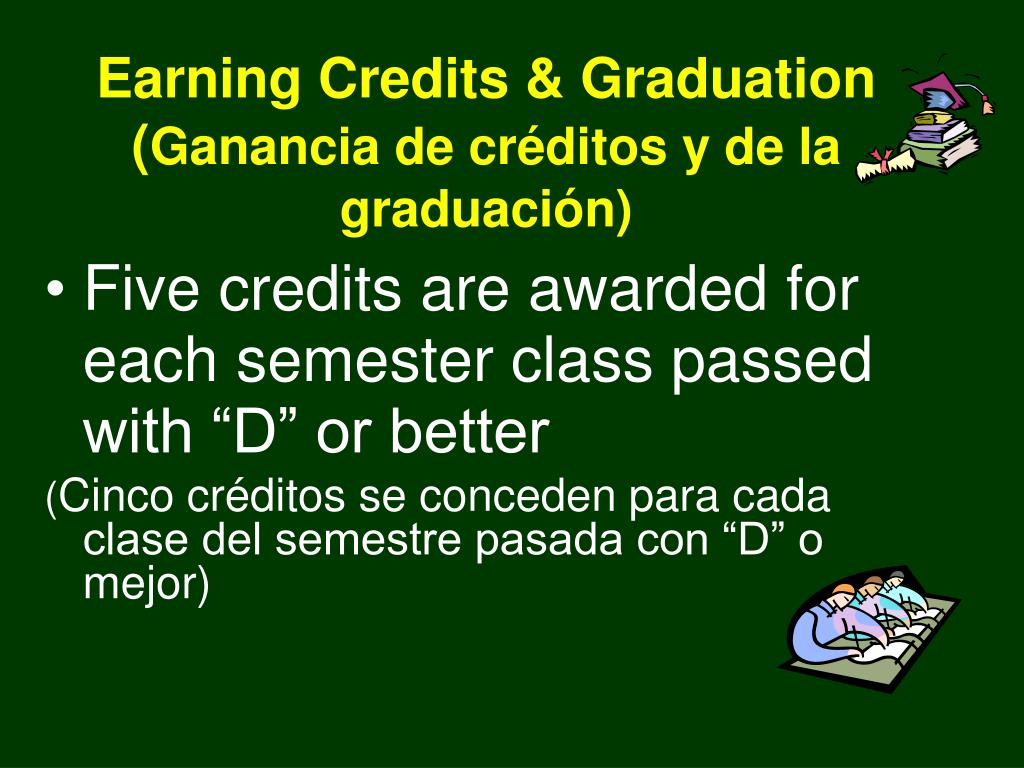 Earning Credits & Graduation (Ganancia de créditos y de la graduación)

• Five credits are awarded for each semester class passed with “D” or better

(Cinco créditos se conceden para cada clase del semestre pasada con “D” o mejor)